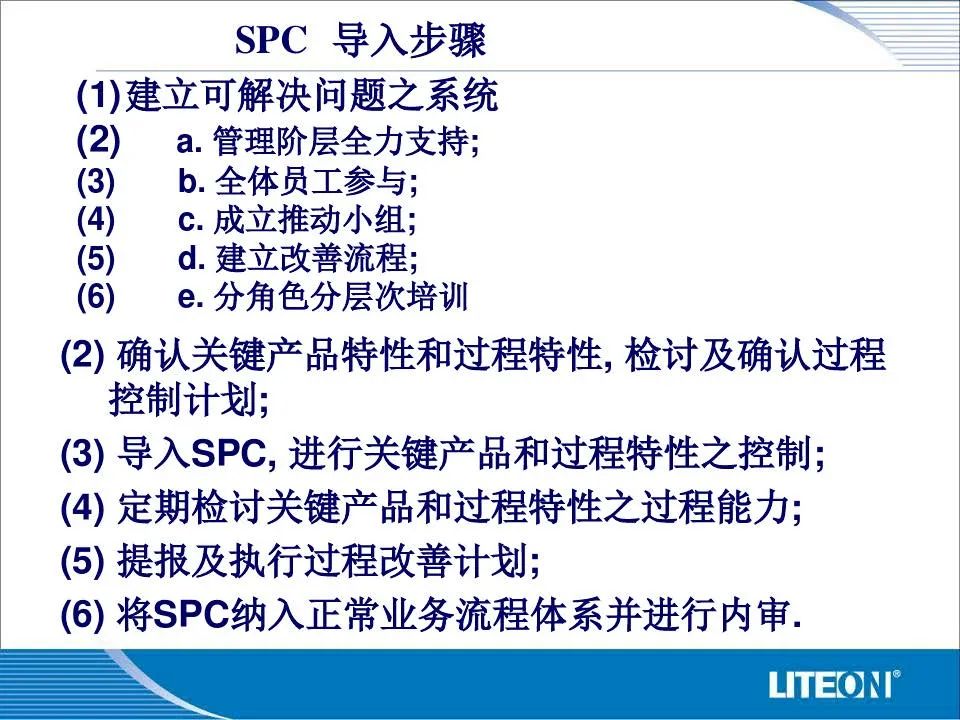 SPC 导入步骤

(1)建立可解决问题之系统
(2) a. 管理阶层全力支持;
(3) b. 全体员工参与;
(4) c. 成立推动小组;
(5) d. 建立改善流程;
(6) e. 分角色分层次培训

(2) 确认关键产品特性和过程特性, 检讨及确认过程控制计划;

(3) 导入SPC, 进行关键产品和过程特性之控制;

(4) 定期检讨关键产品和过程特性之过程能力;

(5) 提报及执行过程改善计划;

(6) 将SPC纳入正常业务流程体系并进行内审.

LITEON®